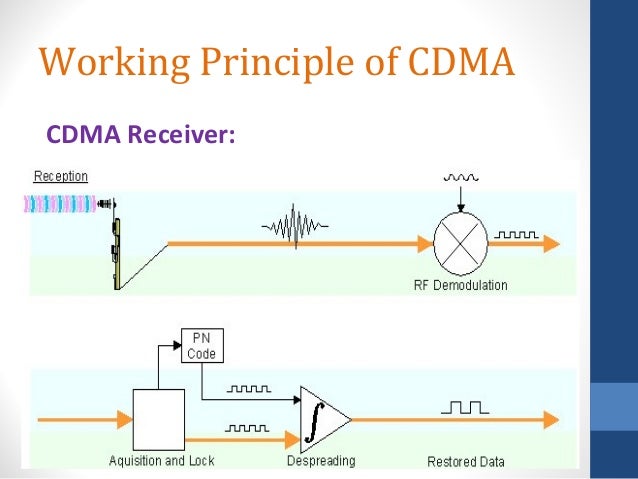 Working Principle of CDMA

CDMA Receiver:

Reception

RF Demodulation

PN Code

$\int$

Aquisition and Lock

Despreading

Restored Data